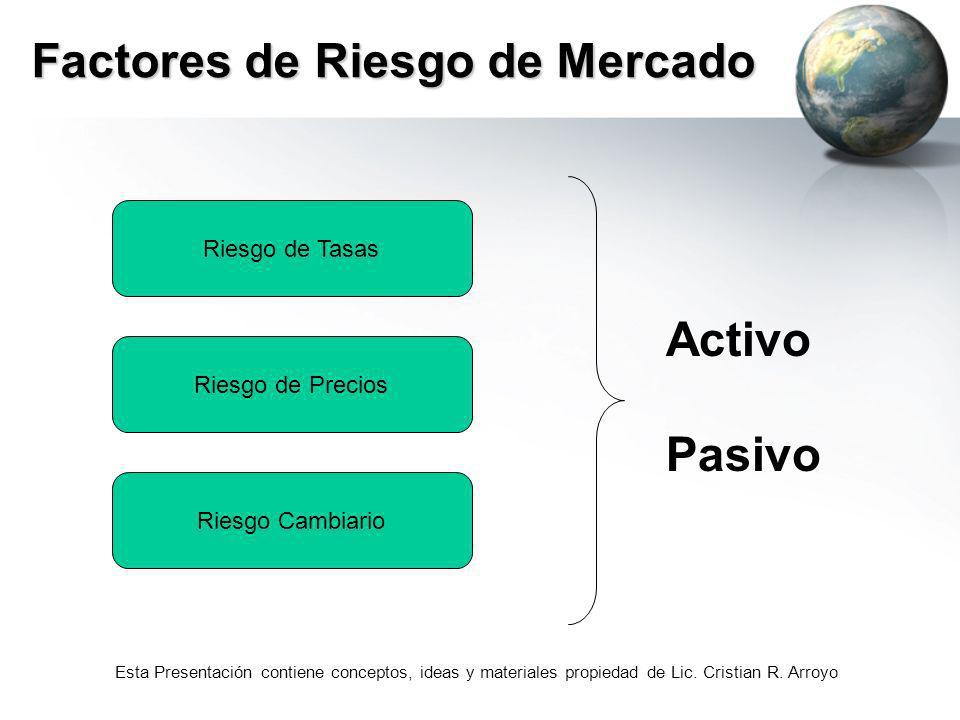 Factores de Riesgo de Mercado

Riesgo de Tasas

Riesgo de Precios

Riesgo Cambiario

Activo

Pasivo

Esta Presentación contiene conceptos, ideas y materiales propiedad de Lic. Cristian R. Arroyo